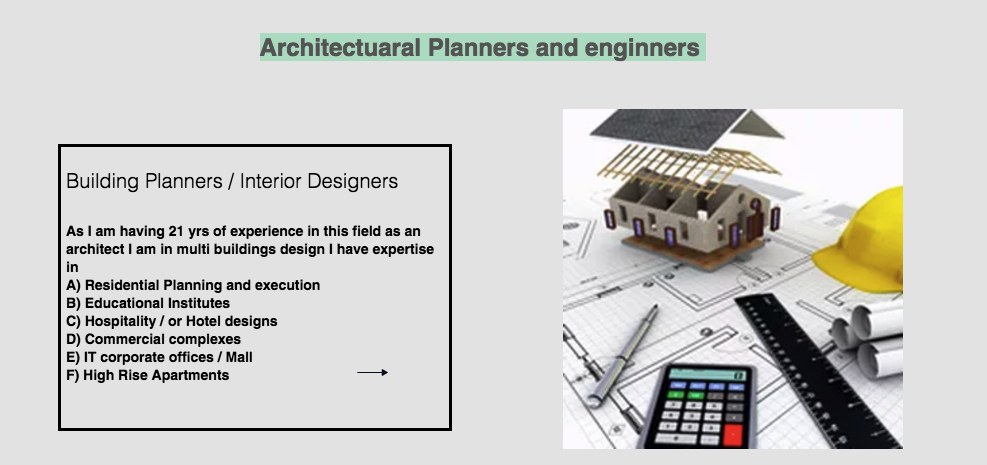 Architectuaral Planners and enginners

Building Planners / Interior Designers

As I am having 21 yrs of experience in this field as an architect I am in multi buildings design I have expertise in
A) Residential Planning and execution
B) Educational Institutes
C) Hospitality / or Hotel designs
D) Commercial complexes
E) IT corporate offices / Mall
F) High Rise Apartments